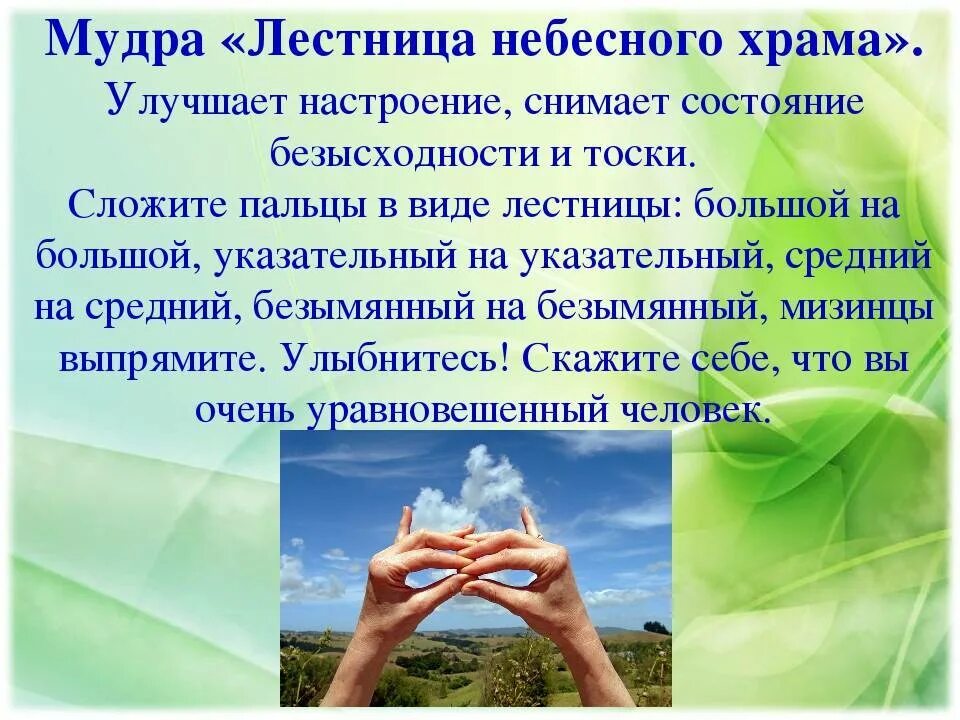 Мудра «Лестница небесного храма».

Улучшает настроение, снимает состояние безысходности и тоски.

Сложите пальцы в виде лестницы: большой на большой, указательный на указательный, средний на средний, безымянный на безымянный, мизинцы выпрямите. Улыбнитесь! Скажите себе, что вы очень уравновешенный человек.